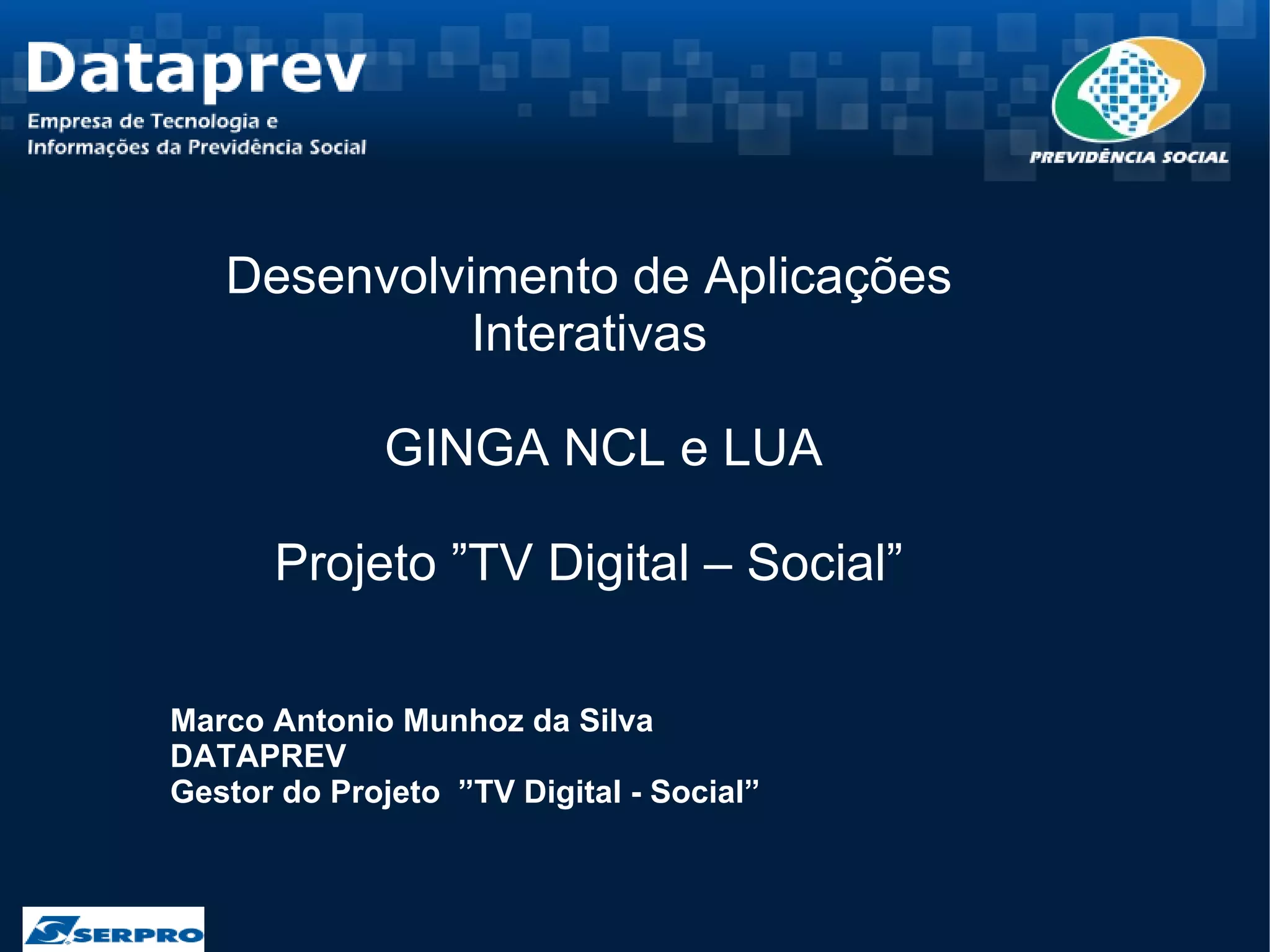 Dataprev
Empresa de Tecnologia e Informações da Previdência Social

PREVIDÊNCIA SOCIAL

Desenvolvimento de Aplicações Interativas

GINGA NCL e LUA

Projeto ”TV Digital – Social”

Marco Antonio Munhoz da Silva
DATAPREV
Gestor do Projeto ”TV Digital - Social”

SERPRO